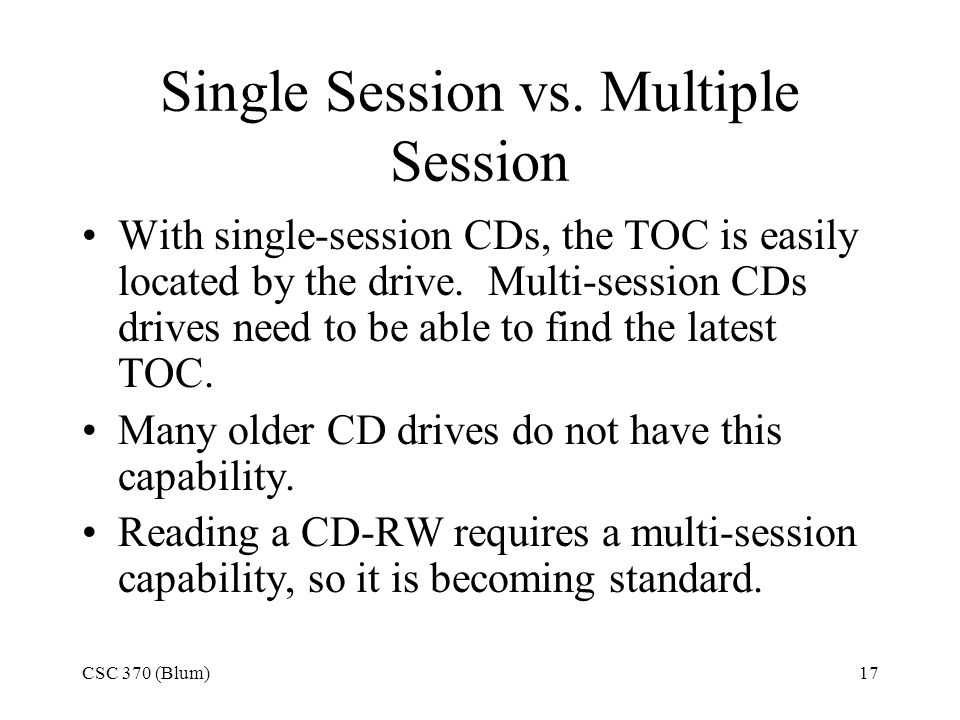 Single Session vs. Multiple Session

• With single-session CDs, the TOC is easily located by the drive. Multi-session CDs drives need to be able to find the latest TOC.

• Many older CD drives do not have this capability.

• Reading a CD-RW requires a multi-session capability, so it is becoming standard.

CSC 370 (Blum)

17